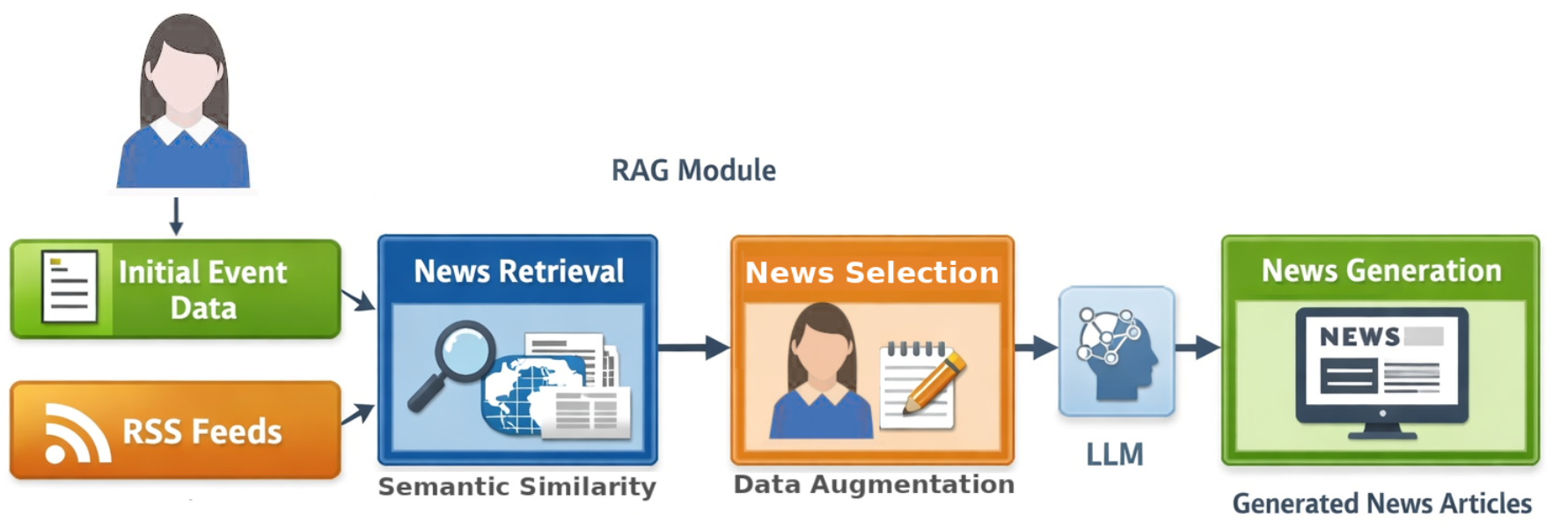 RAG Module

Initial Event Data

RSS Feeds

News Retrieval

Semantic Similarity

News Selection

Data Augmentation

LLM

News Generation

NEWS

Generated News Articles